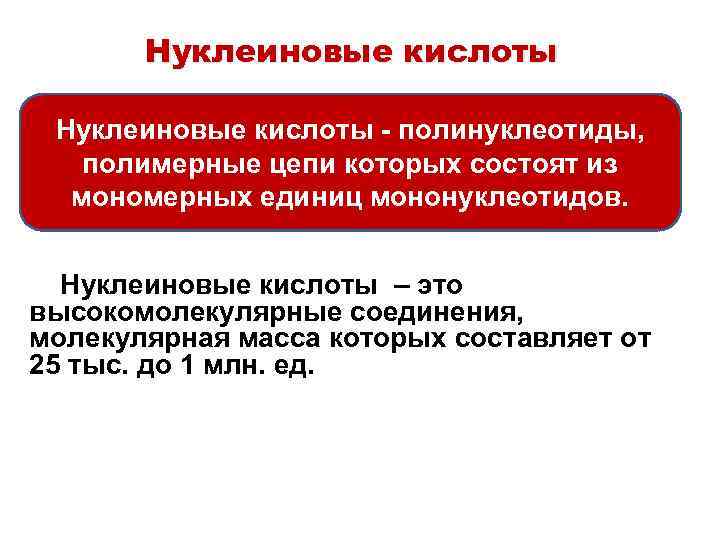 Нуклеиновые кислоты

Нуклеиновые кислоты - полинуклеотиды, полимерные цепи которых состоят из мономерных единиц мононуклеотидов.

Нуклеиновые кислоты – это высокомолекулярные соединения, молекулярная масса которых составляет от 25 тыс. до 1 млн. ед.